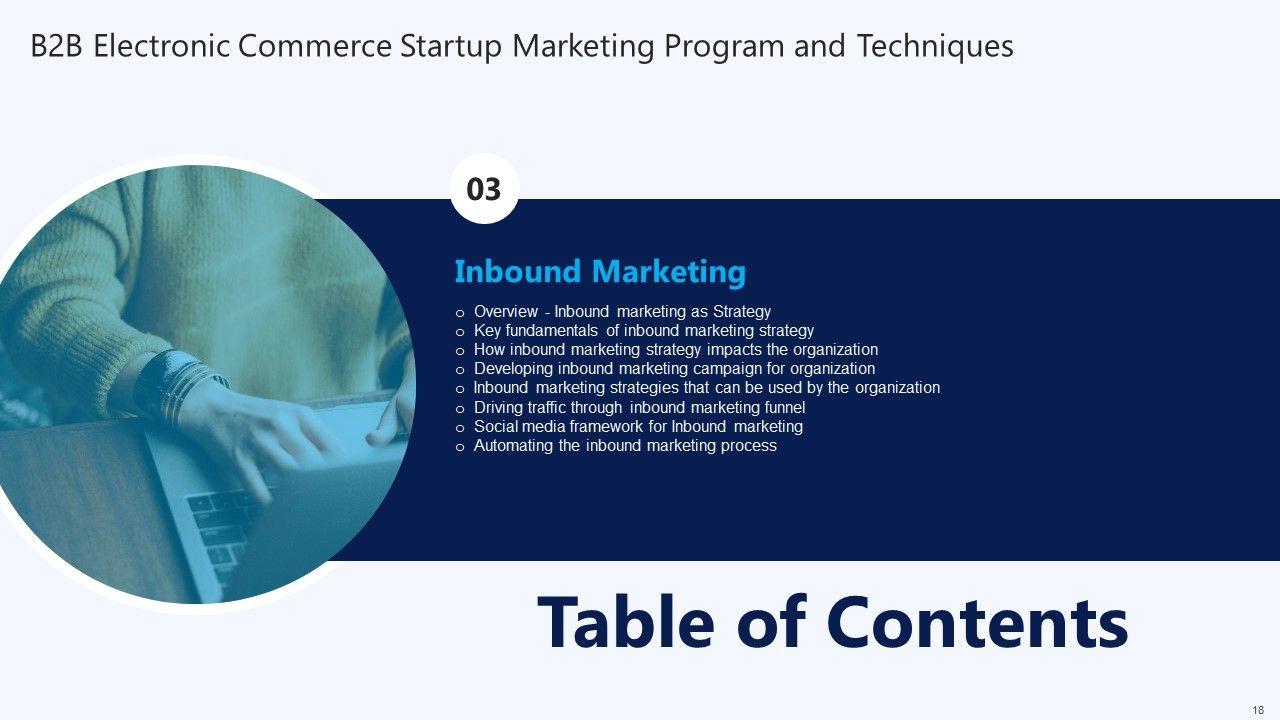 B2B Electronic Commerce Startup Marketing Program and Techniques

03

Inbound Marketing

o Overview - Inbound marketing as Strategy
o Key fundamentals of inbound marketing strategy
o How inbound marketing strategy impacts the organization
o Developing inbound marketing campaign for organization
o Inbound marketing strategies that can be used by the organization
o Driving traffic through inbound marketing funnel
o Social media framework for Inbound marketing
o Automating the inbound marketing process

Table of Contents

18